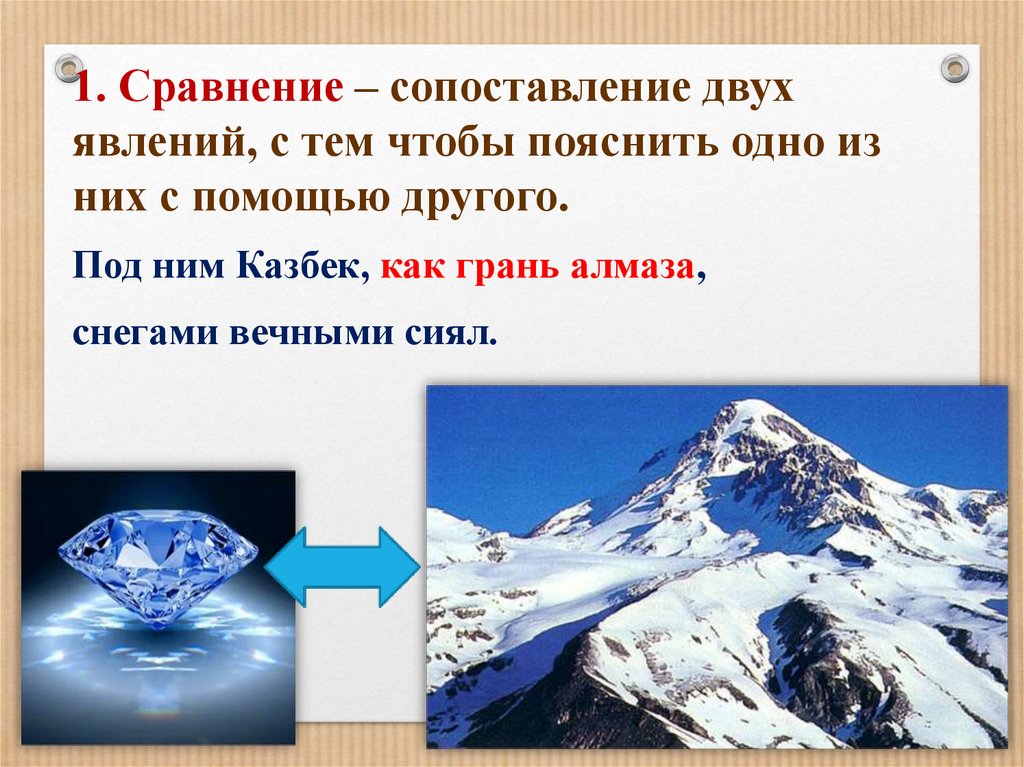 1. Сравнение – сопоставление двух явлений, с тем чтобы пояснить одно из них с помощью другого.

Под ним Казбек, как грань алмаза,

снегами вечными сиял.